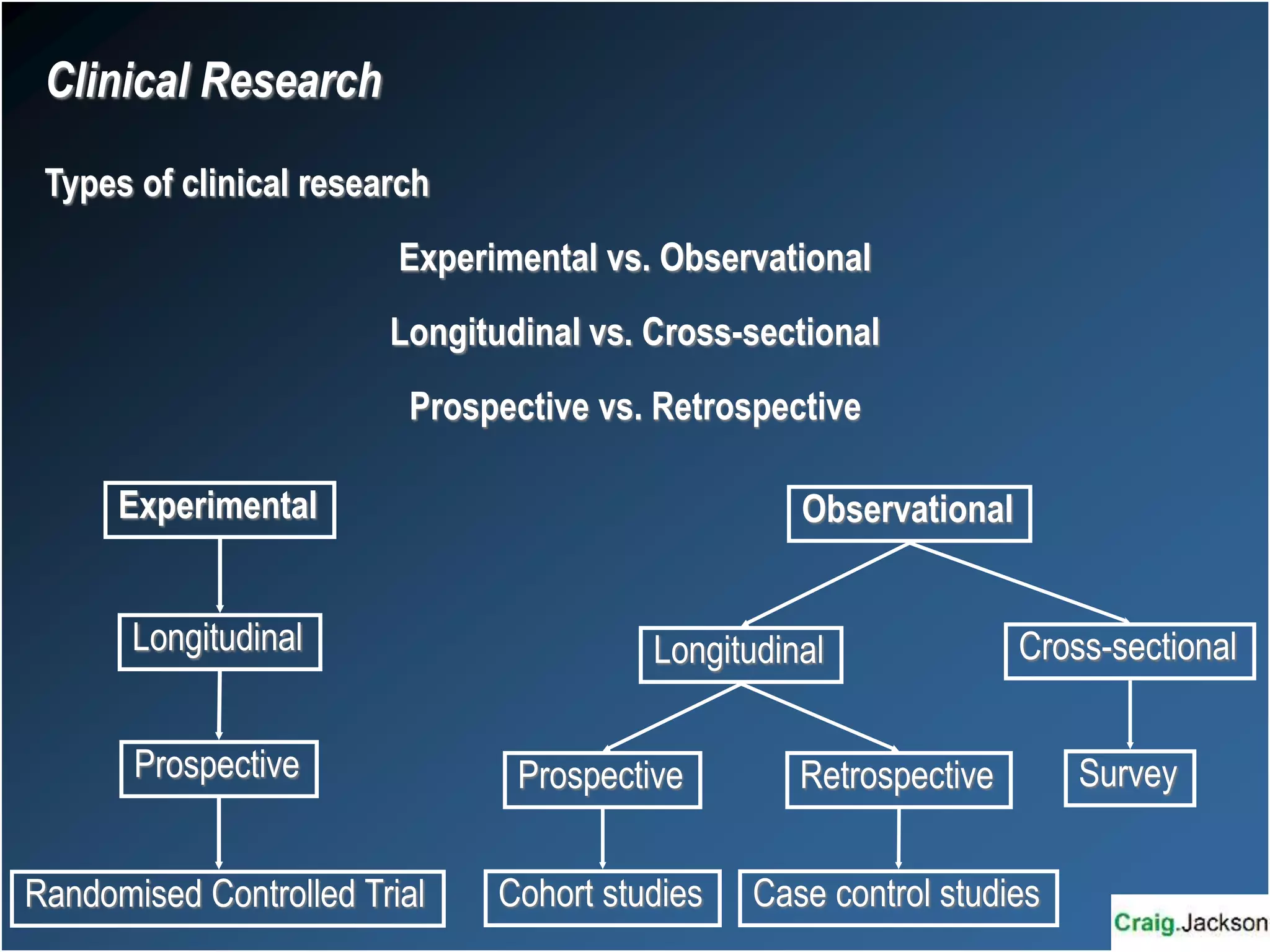 Clinical Research

Types of clinical research

Experimental vs. Observational

Longitudinal vs. Cross-sectional

Prospective vs. Retrospective

Experimental

Longitudinal

Prospective

Randomised Controlled Trial

Observational

Longitudinal

Cross-sectional

Prospective

Retrospective

Survey

Cohort studies

Case control studies

Craig.Jackson